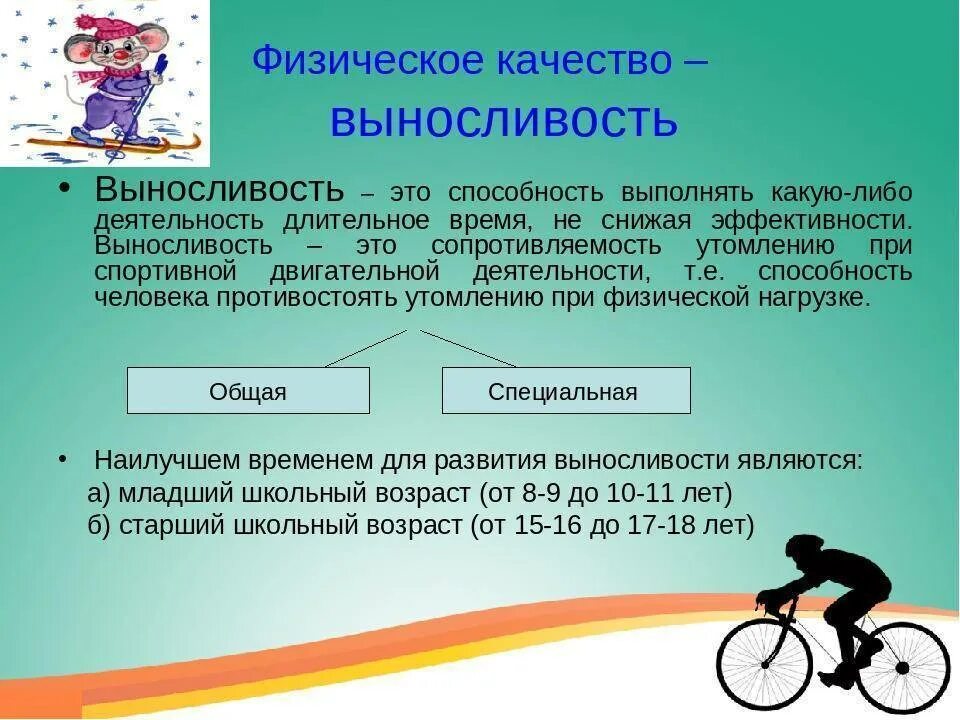 Физическое качество – выносливость

• Выносливость – это способность выполнять какую-либо деятельность длительное время, не снижая эффективности. Выносливость – это сопротивляемость утомлению при спортивной двигательной деятельности, т.е. способность человека противостоять утомлению при физической нагрузке.

Общая

Специальная

• Наилучшем временем для развития выносливости являются:
а) младший школьный возраст (от 8-9 до 10-11 лет)
б) старший школьный возраст (от 15-16 до 17-18 лет)